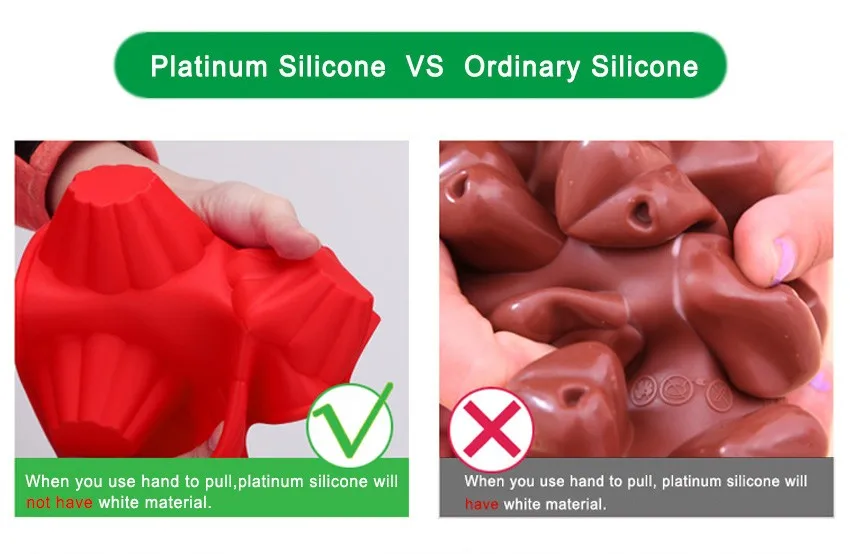 Platinum Silicone VS Ordinary Silicone

When you use hand to pull,platinum silicone will not have white material.

When you use hand to pull, platinum silicone will have white material.